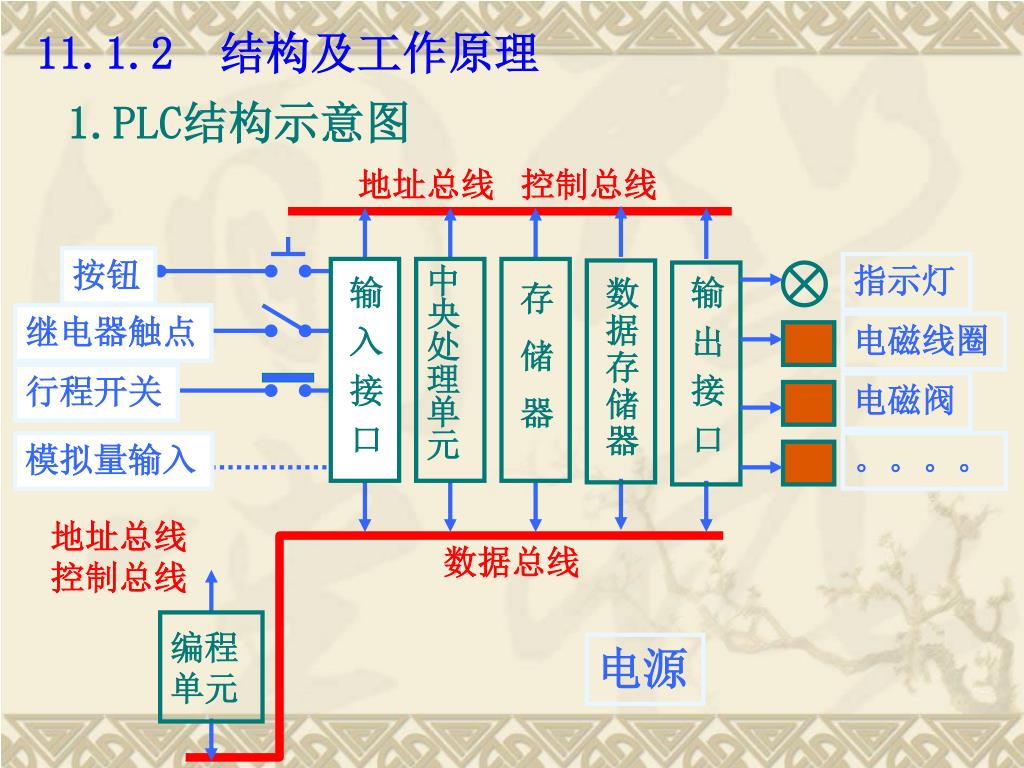 11.1.2 结构及工作原理

1.PLC结构示意图

地址总线 控制总线

按钮

继电器触点

行程开关

模拟量输入

输入接口

中央处理单元

存储器

数据存储器

输出接口

指示灯

电磁线圈

电磁阀

。。。。

地址总线
控制总线

数据总线

编程单元

电源